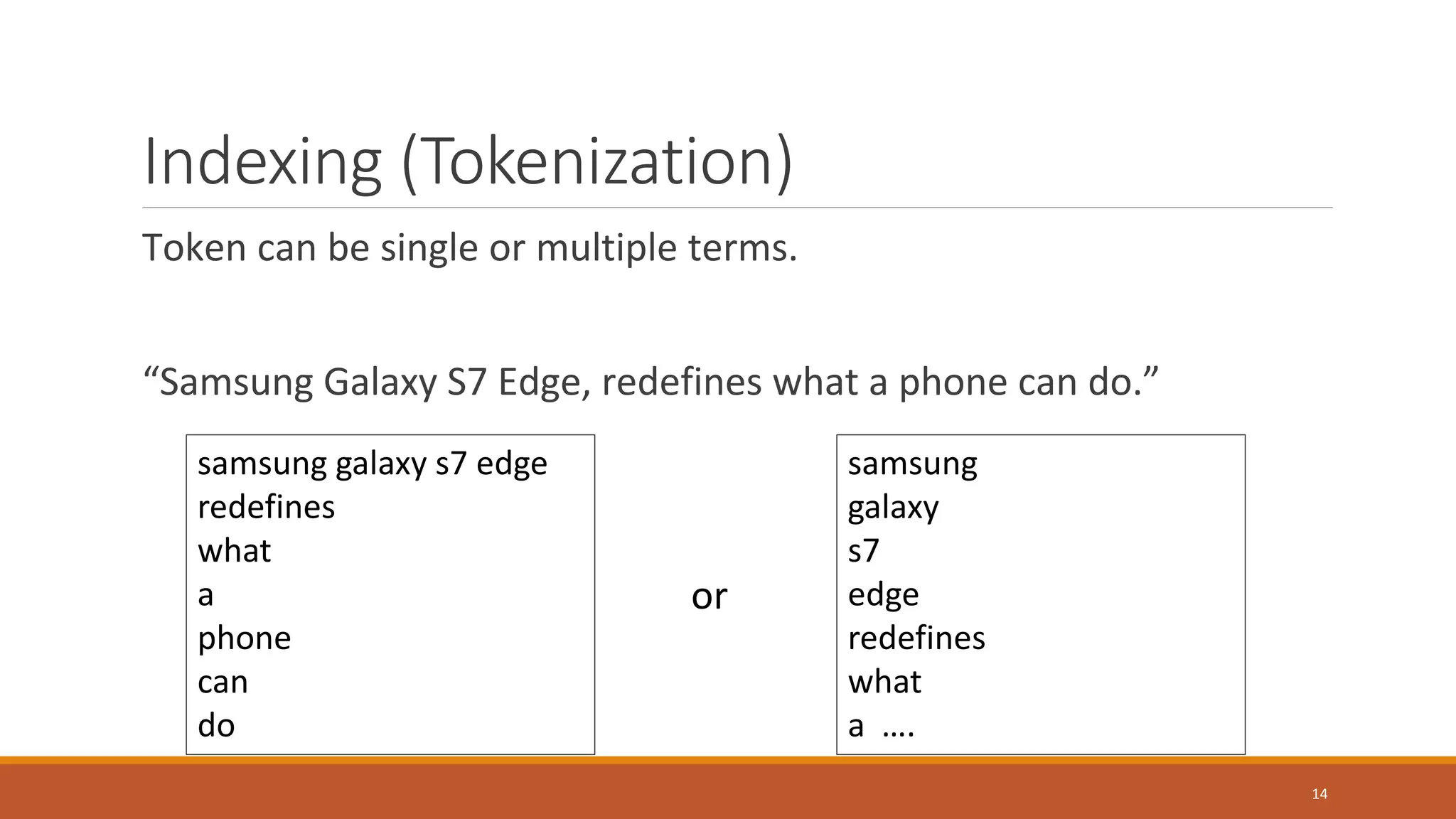 Indexing (Tokenization)

Token can be single or multiple terms.

“Samsung Galaxy S7 Edge, redefines what a phone can do.”

samsung galaxy s7 edge
redefines
what
a
phone
can
do

or

samsung
galaxy
s7
edge
redefines
what
a ….

14